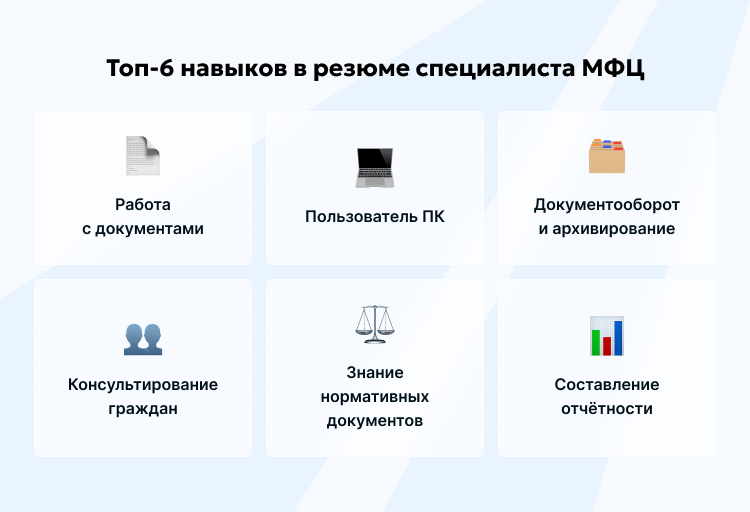 Топ-6 навыков в резюме специалиста МФЦ

Работа с документами

Пользователь ПК

Документооборот и архивирование

Консультирование граждан

Знание нормативных документов

Составление отчётности